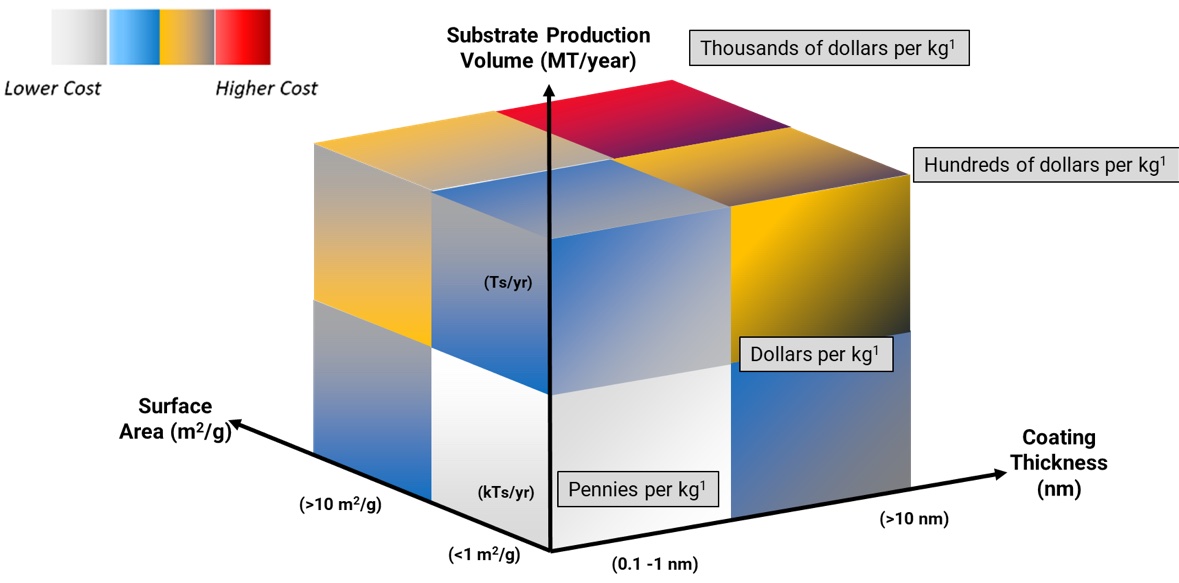 Lower Cost

Higher Cost

Substrate Production Volume (MT/year)

Thousands of dollars per kg$^1$

Hundreds of dollars per kg$^1$

(Ts/yr)

Dollars per kg$^1$

Surface Area (m$^2$/g)

Coating Thickness (nm)

(kTs/yr)

Pennies per kg$^1$

(>10 m$^2$/g)

(<1 m$^2$/g)

(0.1 -1 nm)

(>10 nm)